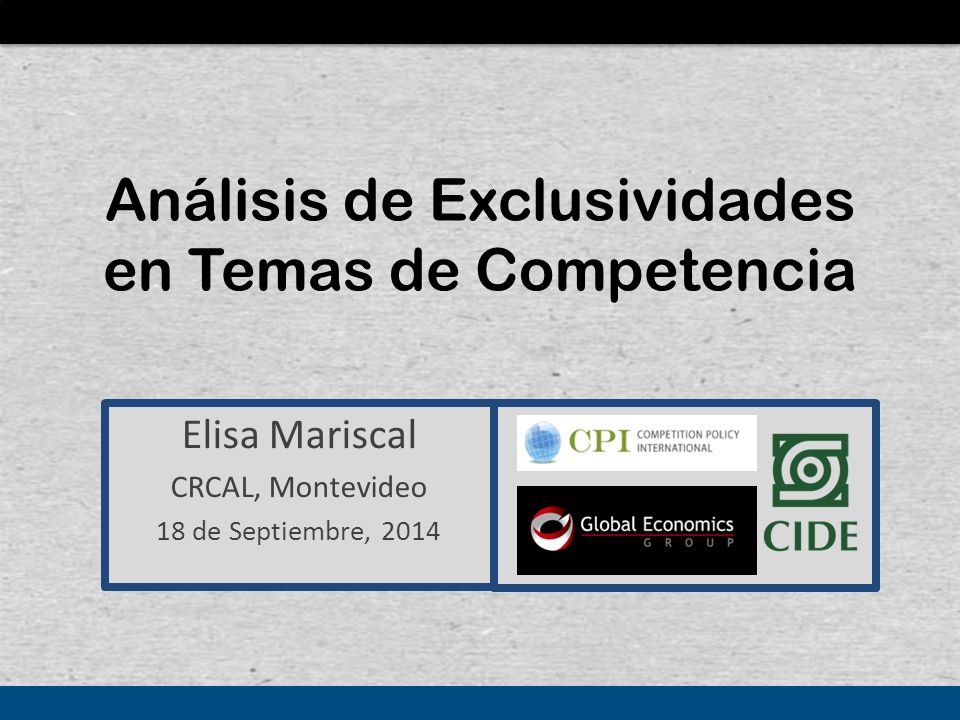 Análisis de Exclusividades en Temas de Competencia

Elisa Mariscal

CRCAL, Montevideo

18 de Septiembre, 2014

CPI COMPETITION POLICY INTERNATIONAL

Global Economics GROUP

CIDE